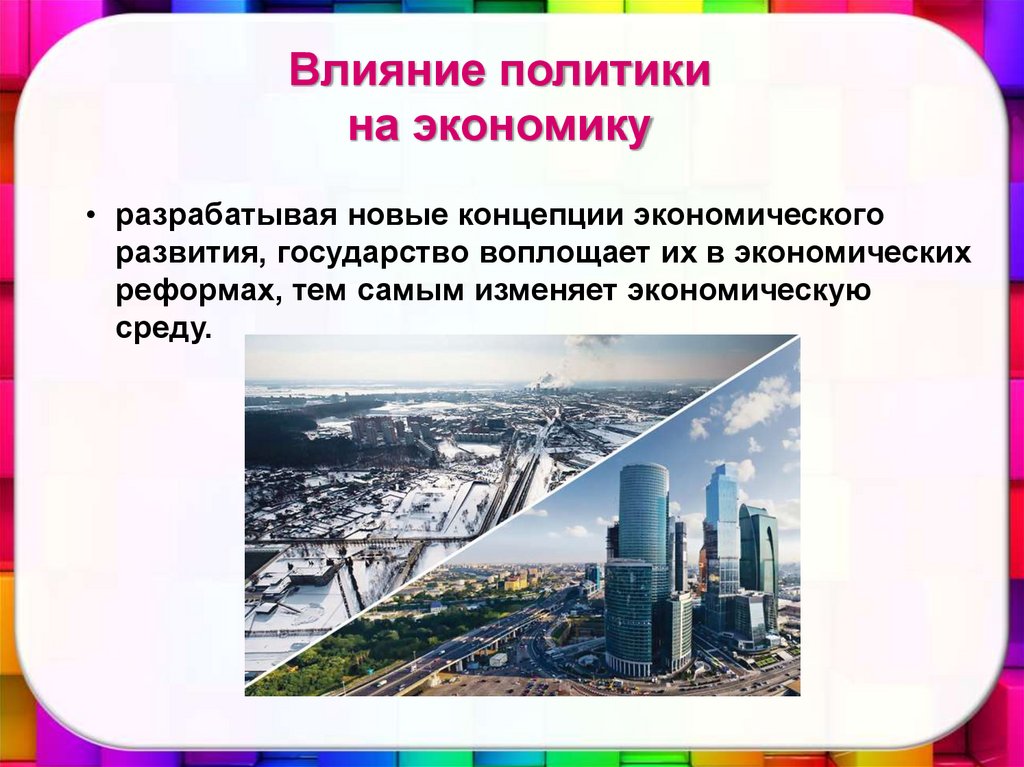 Влияние политики на экономику

• разрабатывая новые концепции экономического развития, государство воплощает их в экономических реформах, тем самым изменяет экономическую среду.